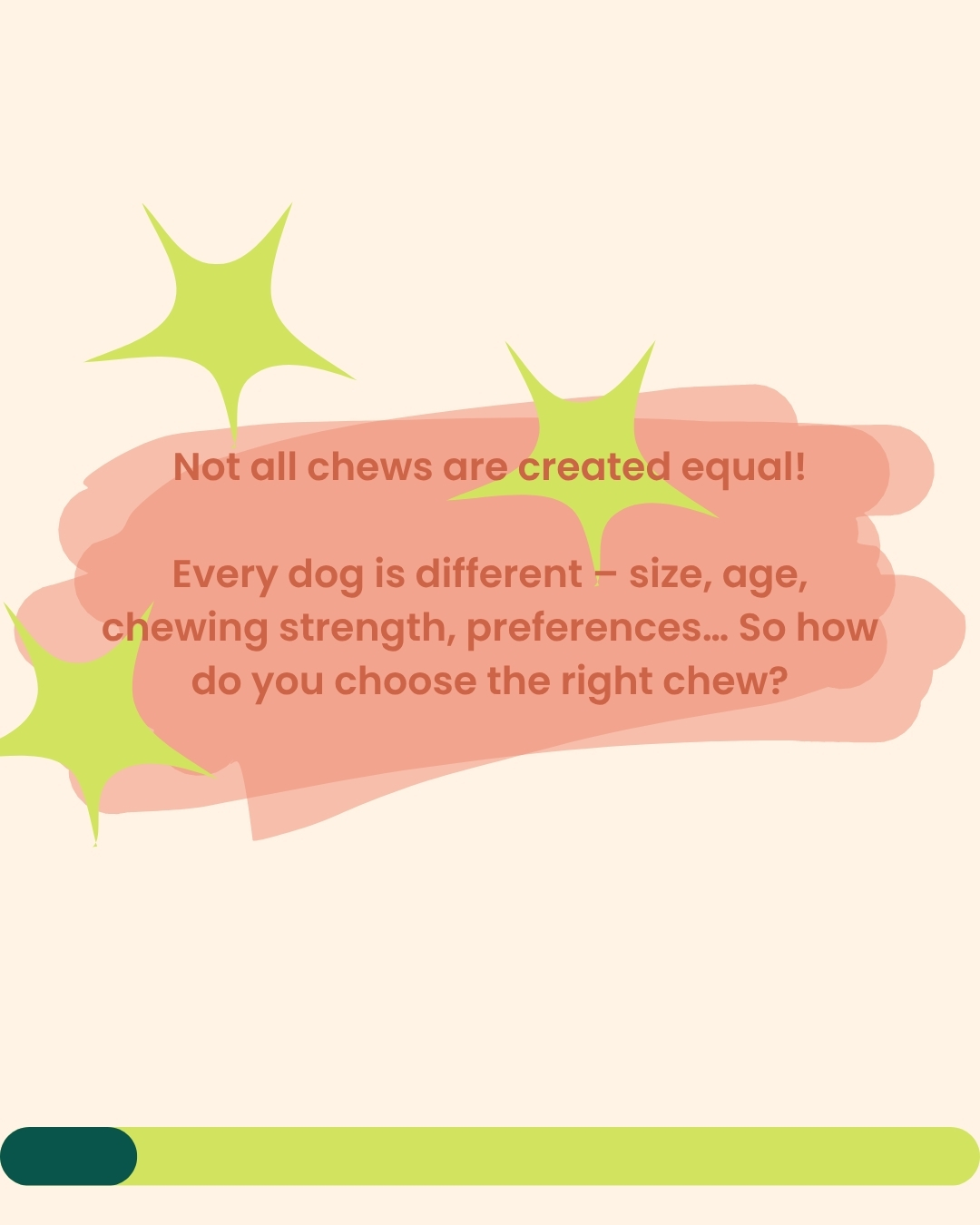 Not all chews are created equal!

Every dog is different – size, age, chewing strength, preferences... So how do you choose the right chew?